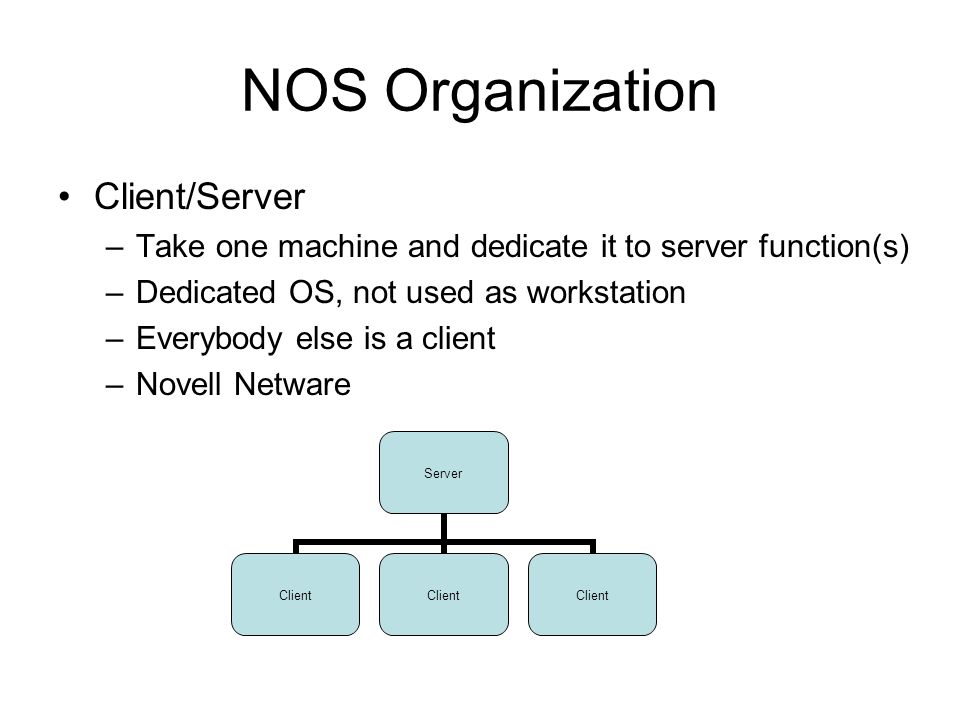 NOS Organization

• Client/Server
– Take one machine and dedicate it to server function(s)
– Dedicated OS, not used as workstation
– Everybody else is a client
– Novell Netware

Server

Client

Client

Client